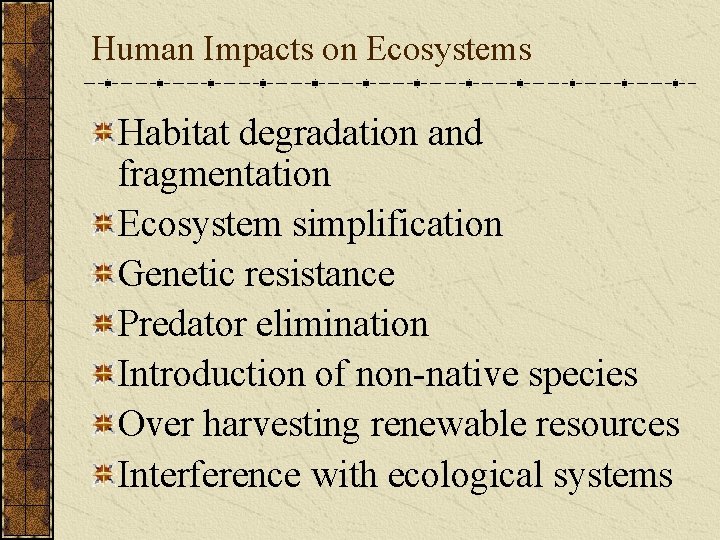 Human Impacts on Ecosystems

Habitat degradation and fragmentation
Ecosystem simplification
Genetic resistance
Predator elimination
Introduction of non-native species
Over harvesting renewable resources
Interference with ecological systems